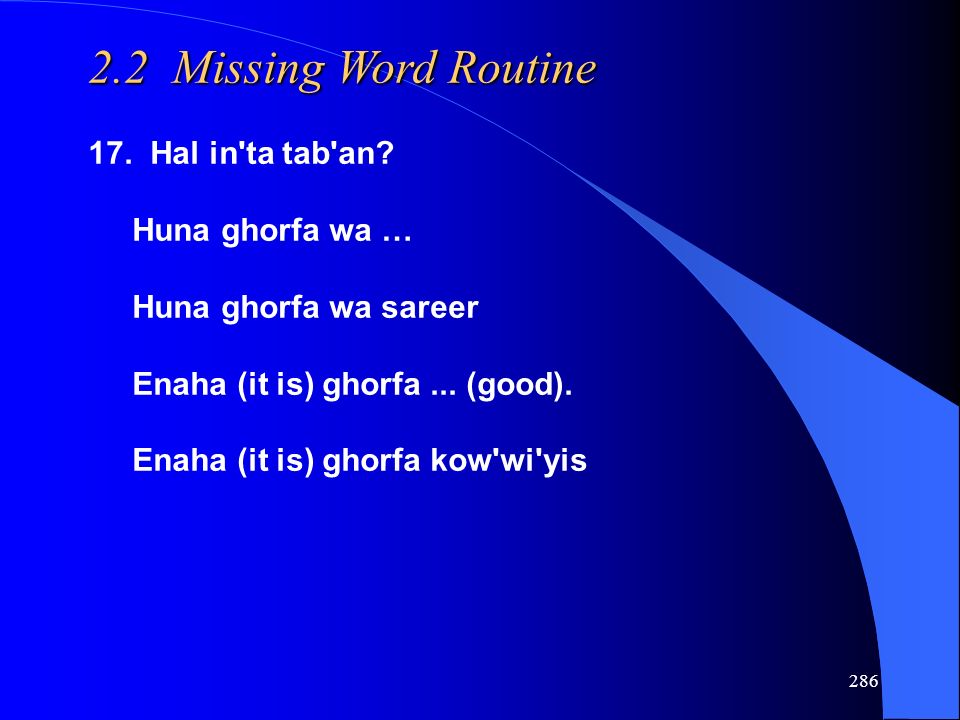 2.2 Missing Word Routine

17. Hal in'ta tab'an?

Huna ghorfa wa …

Huna ghorfa wa sareer

Enaha (it is) ghorfa ... (good).

Enaha (it is) ghorfa kow'wi'yis

286